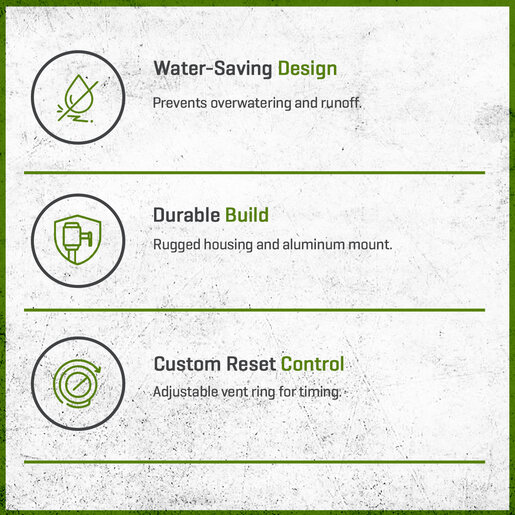 Water-Saving Design

Prevents overwatering and runoff.

Durable Build

Rugged housing and aluminum mount.

Custom Reset Control

Adjustable vent ring for timing.